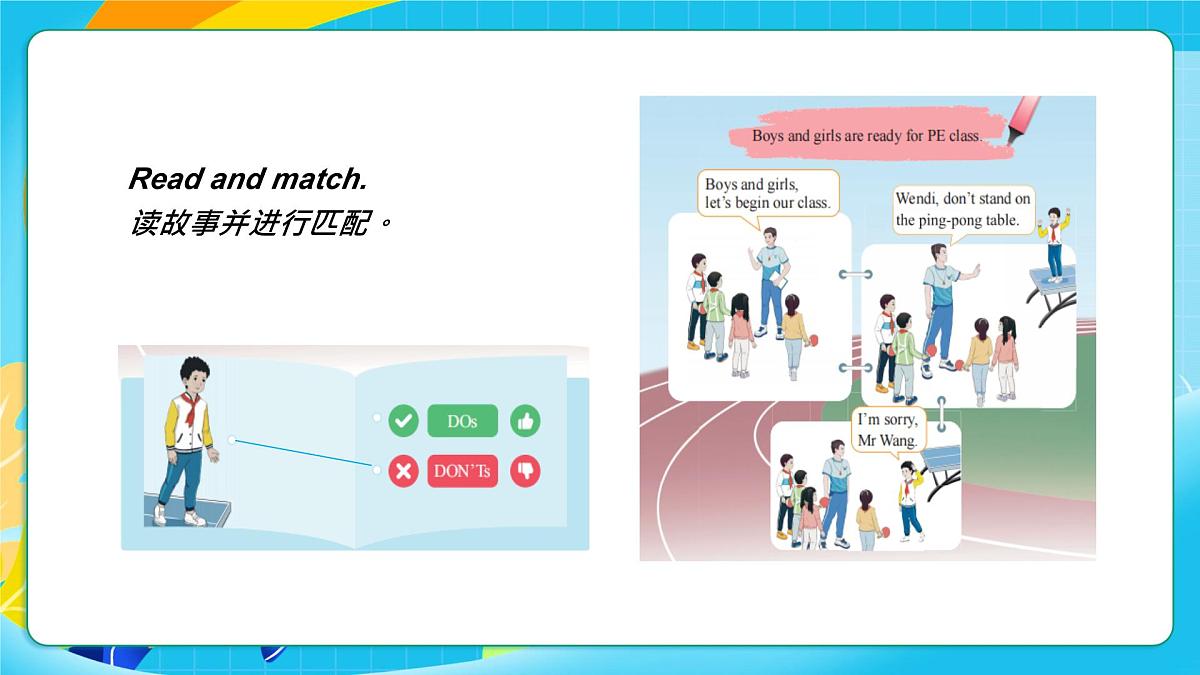 Read and match.
读故事并进行匹配。

DOs

DON'Ts

Boys and girls are ready for PE class.

Boys and girls, let's begin our class.

Wendi, don't stand on the ping-pong table.

I'm sorry, Mr Wang.